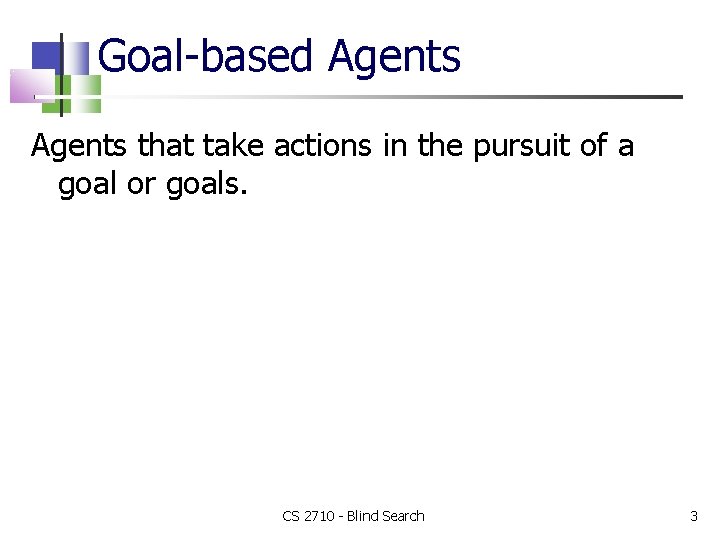 Goal-based Agents

Agents that take actions in the pursuit of a goal or goals.

CS 2710 - Blind Search

3